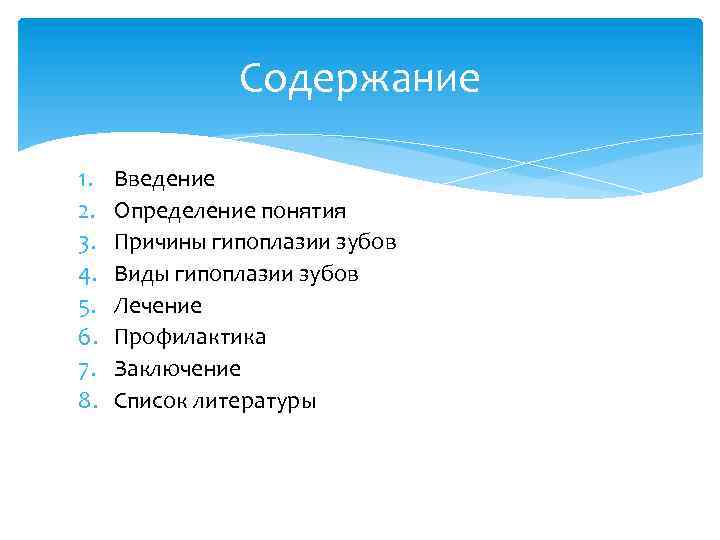 Содержание

1. Введение
2. Определение понятия
3. Причины гипоплазии зубов
4. Виды гипоплазии зубов
5. Лечение
6. Профилактика
7. Заключение
8. Список литературы